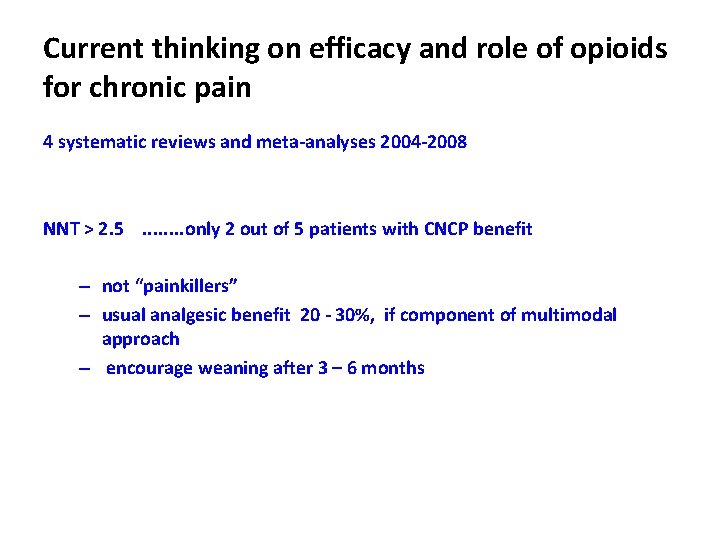 Current thinking on efficacy and role of opioids for chronic pain

4 systematic reviews and meta-analyses 2004-2008

NNT > 2.5 ........only 2 out of 5 patients with CNCP benefit

– not "painkillers"
– usual analgesic benefit 20 - 30%, if component of multimodal approach
– encourage weaning after 3 – 6 months